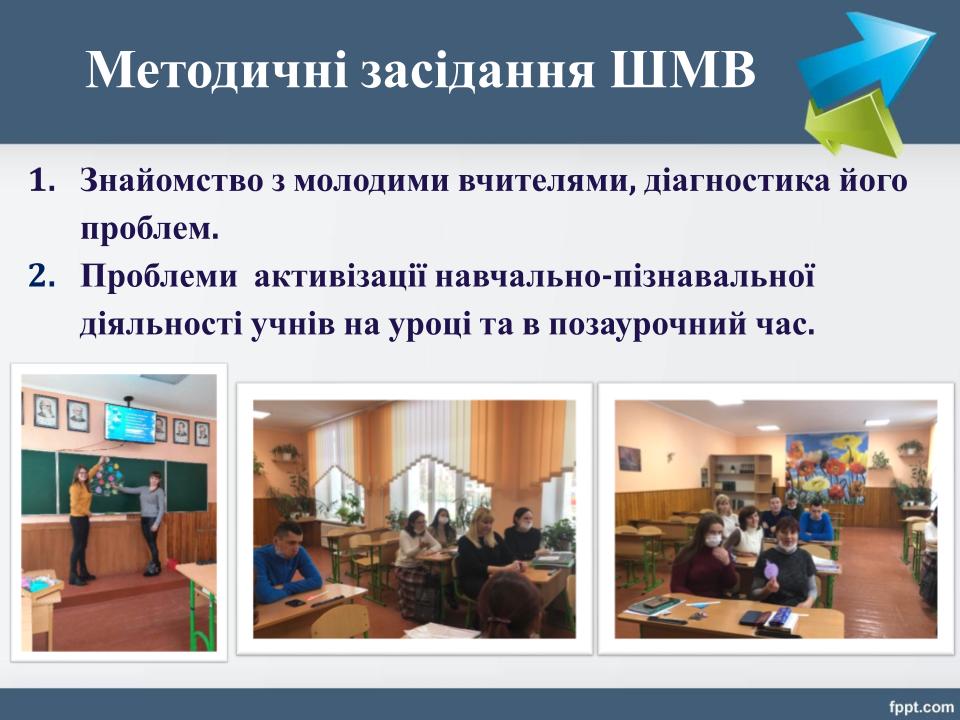 Методичні засідання ШМВ

1. Знайомство з молодими вчителями, діагностика його проблем.
2. Проблеми активізації навчально-пізнавальної діяльності учнів на уроці та в позаурочний час.

fppt.com